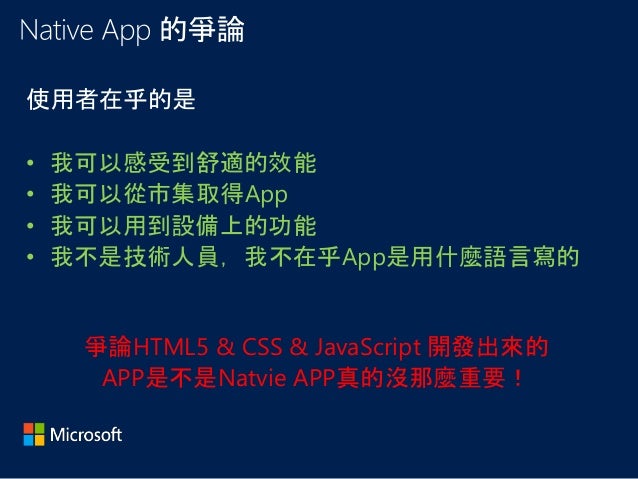 Native App 的爭論

使用者在乎的是

• 我可以感受到舒適的效能
• 我可以從市集取得App
• 我可以用到設備上的功能
• 我不是技術人員，我不在乎App是用什麼語言寫的

爭論HTML5 & CSS & JavaScript 開發出來的 APP是不是Natvie APP真的沒那麼重要！

Microsoft